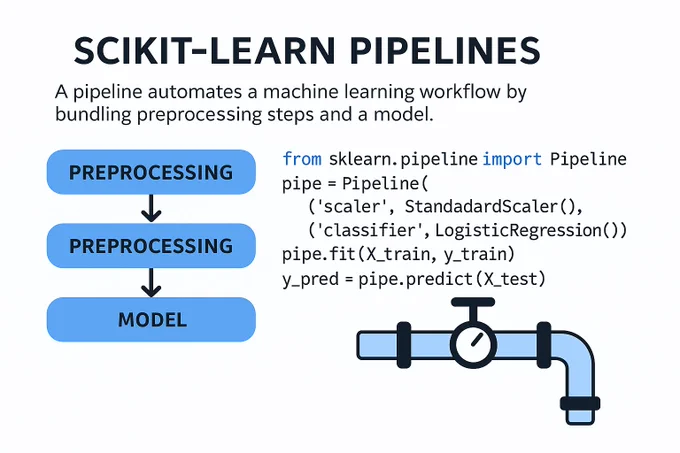 SCIKIT-LEARN PIPELINES

A pipeline automates a machine learning workflow by bundling preprocessing steps and a model.

PREPROCESSING

PREPROCESSING

MODEL

from sklearn.pipeline import Pipeline
pipe = Pipeline(
  ('scaler', StandadardScaler(),
  ('classifier', LogisticRegression())
pipe.fit(X_train, y_train)
y_pred = pipe.predict(X_test)